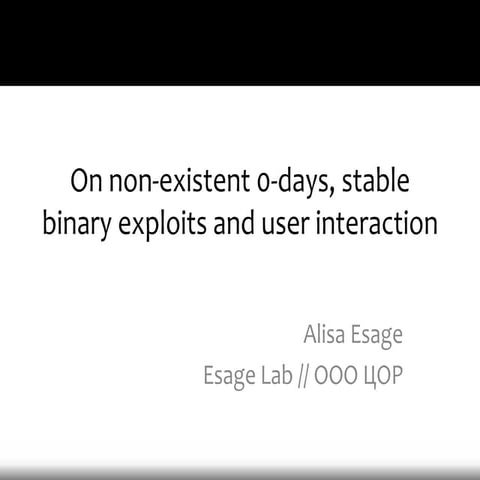 On non-existent 0-days, stable binary exploits and user interaction

Alisa Esage

Esage Lab // ООО ЦОР